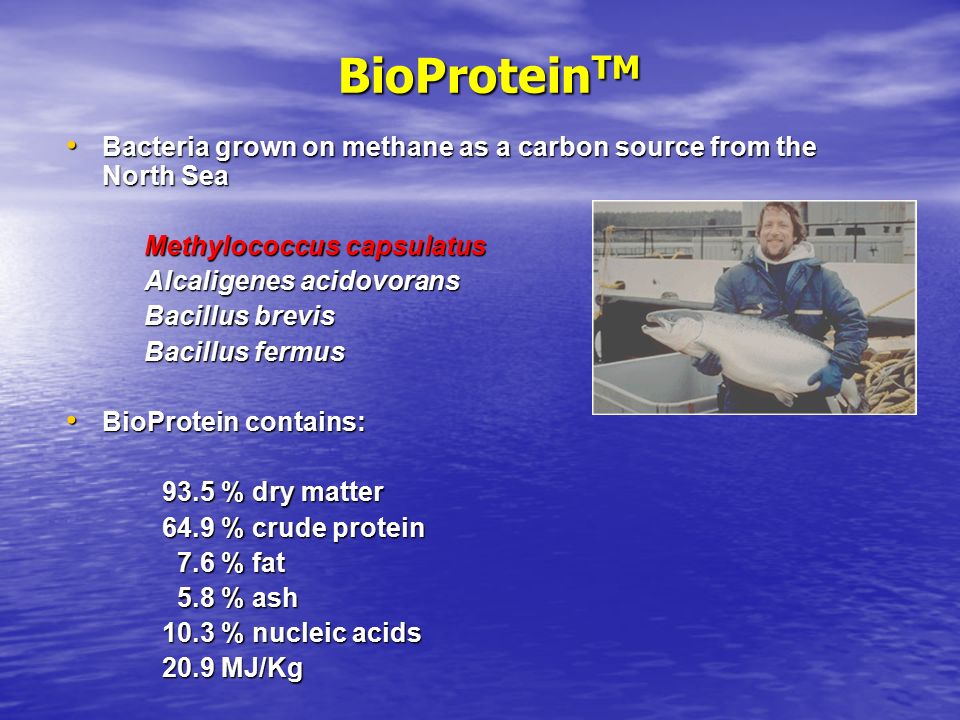 BioProtein™

• Bacteria grown on methane as a carbon source from the North Sea

Methylococcus capsulatus
Alcaligenes acidovorans
Bacillus brevis
Bacillus fermus

• BioProtein contains:

93.5 % dry matter
64.9 % crude protein
7.6 % fat
5.8 % ash
10.3 % nucleic acids
20.9 MJ/Kg